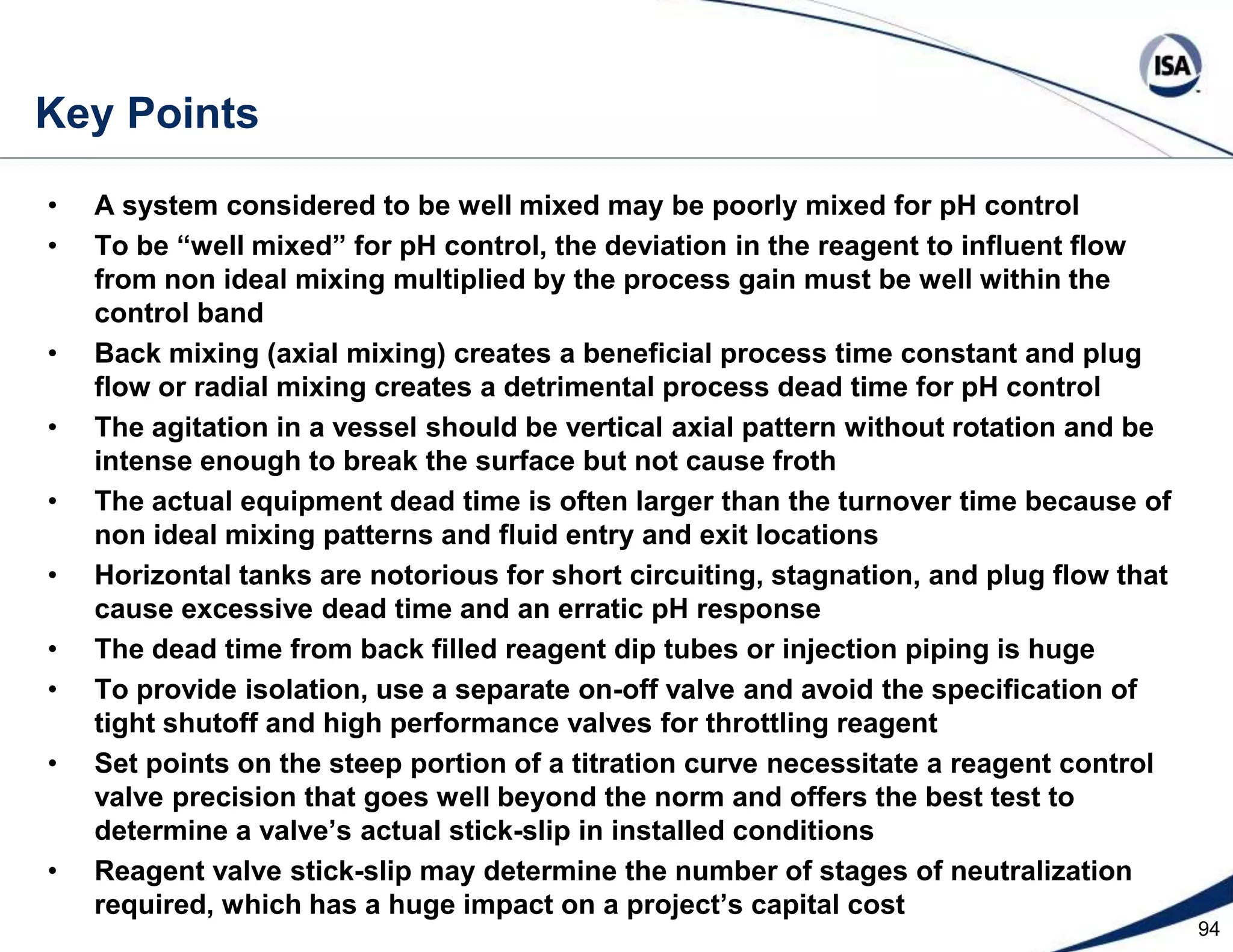 ISA

Key Points

• A system considered to be well mixed may be poorly mixed for pH control
• To be “well mixed” for pH control, the deviation in the reagent to influent flow from non ideal mixing multiplied by the process gain must be well within the control band
• Back mixing (axial mixing) creates a beneficial process time constant and plug flow or radial mixing creates a detrimental process dead time for pH control
• The agitation in a vessel should be vertical axial pattern without rotation and be intense enough to break the surface but not cause froth
• The actual equipment dead time is often larger than the turnover time because of non ideal mixing patterns and fluid entry and exit locations
• Horizontal tanks are notorious for short circuiting, stagnation, and plug flow that cause excessive dead time and an erratic pH response
• The dead time from back filled reagent dip tubes or injection piping is huge
• To provide isolation, use a separate on-off valve and avoid the specification of tight shutoff and high performance valves for throttling reagent
• Set points on the steep portion of a titration curve necessitate a reagent control valve precision that goes well beyond the norm and offers the best test to determine a valve’s actual stick-slip in installed conditions
• Reagent valve stick-slip may determine the number of stages of neutralization required, which has a huge impact on a project’s capital cost

94